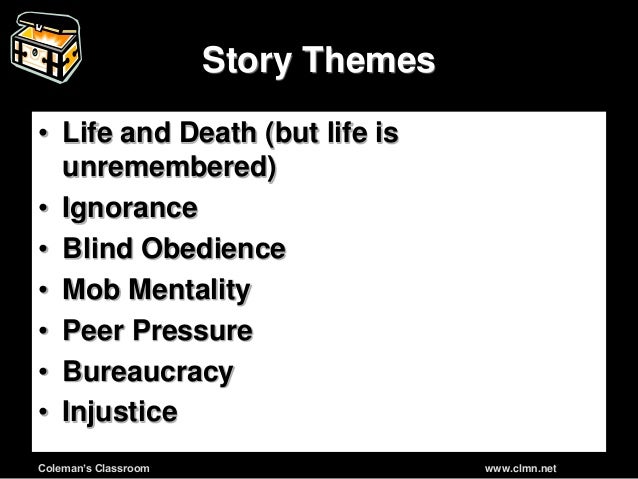 Story Themes

• Life and Death (but life is unremembered)
• Ignorance
• Blind Obedience
• Mob Mentality
• Peer Pressure
• Bureaucracy
• Injustice

Coleman's Classroom

www.clmn.net